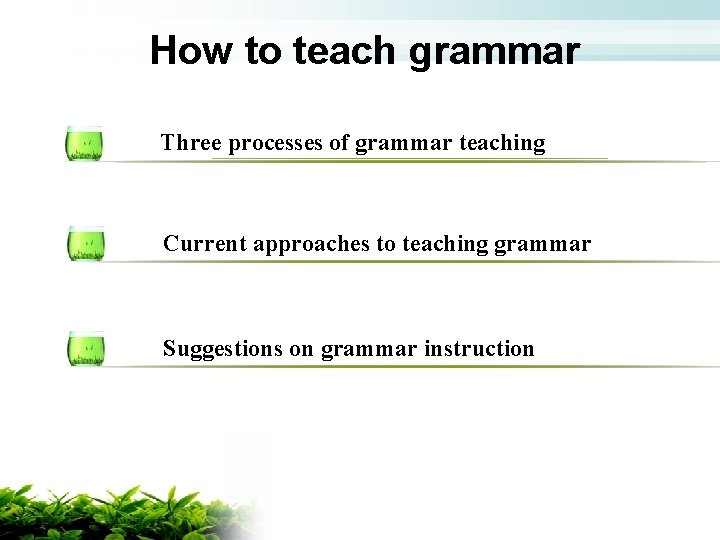 How to teach grammar

Three processes of grammar teaching

Current approaches to teaching grammar

Suggestions on grammar instruction